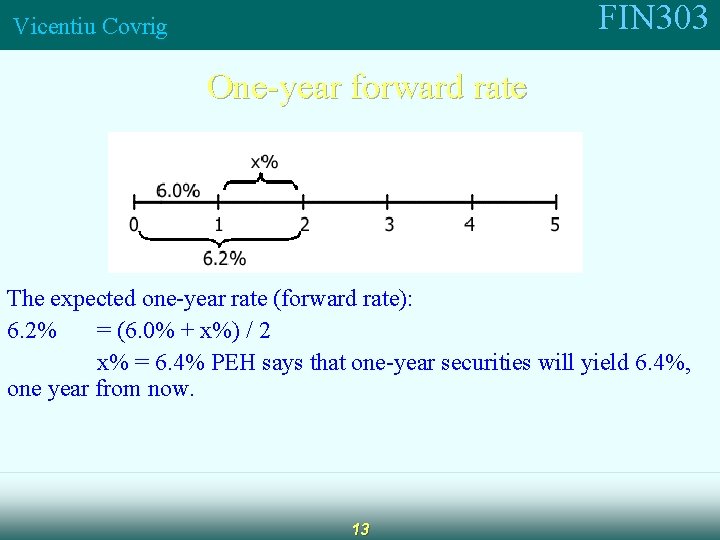 Vicentiu Covrig

FIN303

One-year forward rate

x%

6.0%

0 1 2 3 4 5

6.2%

The expected one-year rate (forward rate):

6.2% = (6.0% + x%) / 2

x% = 6.4% PEH says that one-year securities will yield 6.4%, one year from now.

13